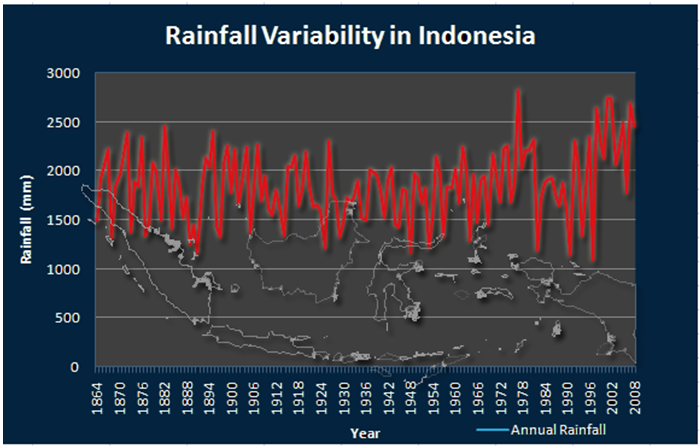 Rainfall Variability in Indonesia

Rainfall (mm)

3000
2500
2000
1500
1000
500
0

1864
1870
1876
1882
1888
1894
1900
1906
1912
1918
1924
1930
1936
1942
1948
1954
1960
1966
1972
1978
1984
1990
1996
2002
2008

Year

Annual Rainfall